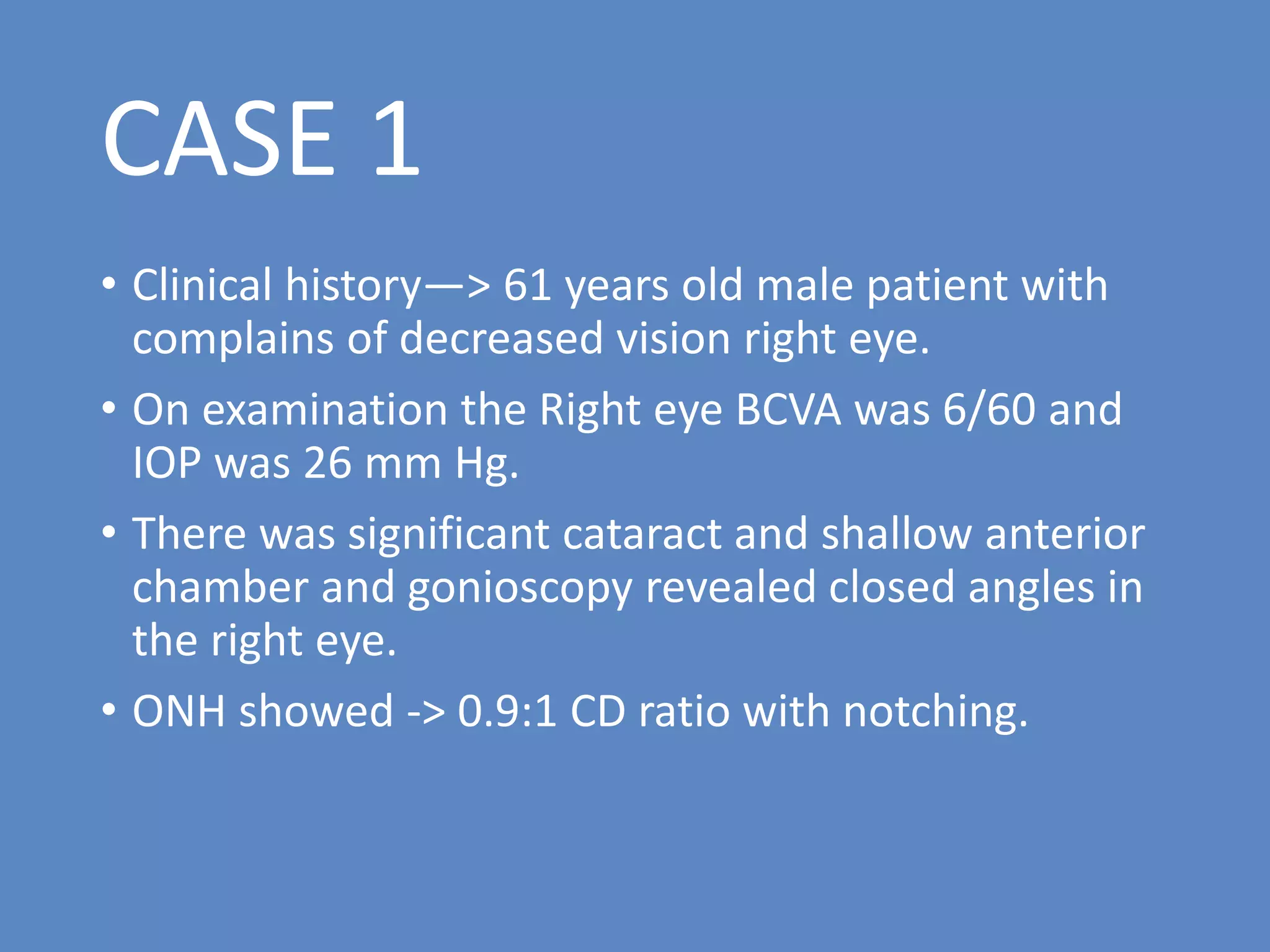 CASE 1

• Clinical history—> 61 years old male patient with complains of decreased vision right eye.

• On examination the Right eye BCVA was 6/60 and IOP was 26 mm Hg.

• There was significant cataract and shallow anterior chamber and gonioscopy revealed closed angles in the right eye.

• ONH showed -> 0.9:1 CD ratio with notching.